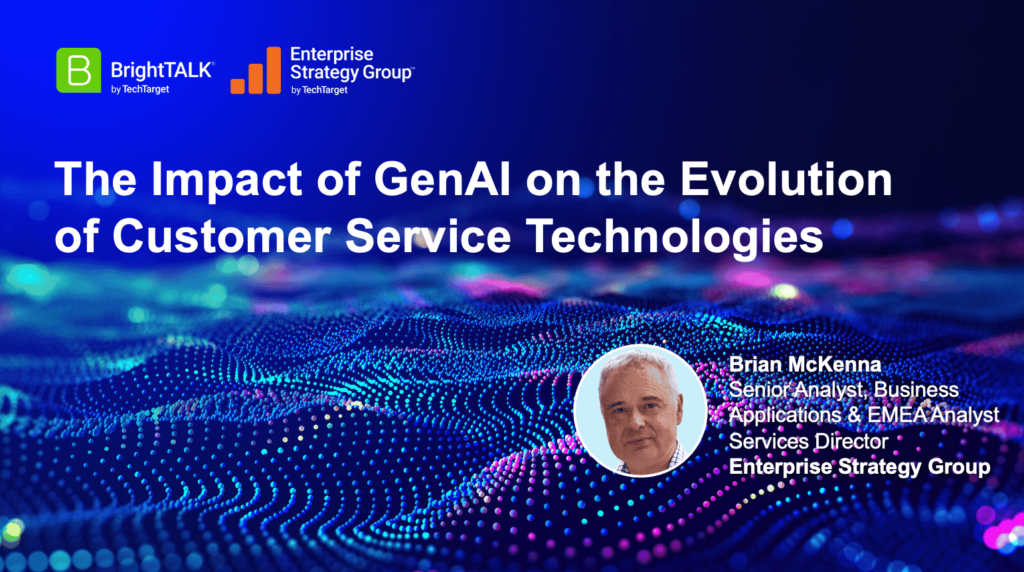 B BrightTALK® by TechTarget

Enterprise Strategy Group™ by TechTarget

The Impact of GenAI on the Evolution of Customer Service Technologies

Brian McKenna
Senior Analyst, Business Applications & EMEA Analyst Services Director
Enterprise Strategy Group